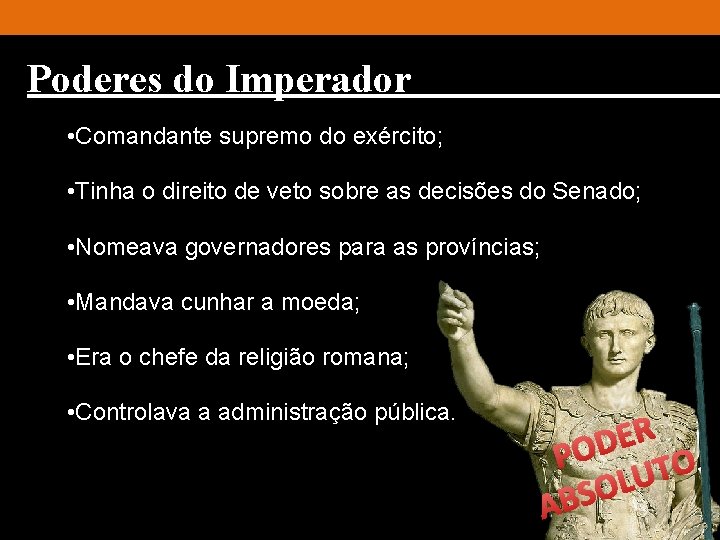 Poderes do Imperador

•Comandante supremo do exército;

•Tinha o direito de veto sobre as decisões do Senado;

•Nomeava governadores para as províncias;

•Mandava cunhar a moeda;

•Era o chefe da religião romana;

•Controlava a administração pública.

PODER ABSOLUTO